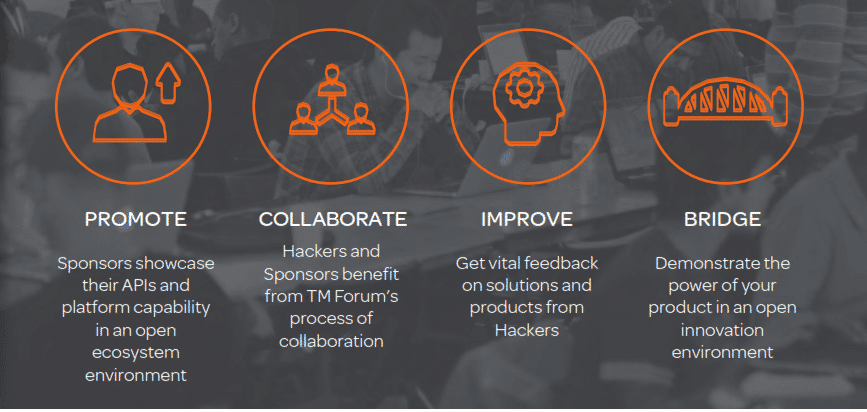 PROMOTE

Sponsors showcase their APIs and platform capability in an open ecosystem environment

COLLABORATE

Hackers and Sponsors benefit from TM Forum's process of collaboration

IMPROVE

Get vital feedback on solutions and products from Hackers

BRIDGE

Demonstrate the power of your product in an open innovation environment